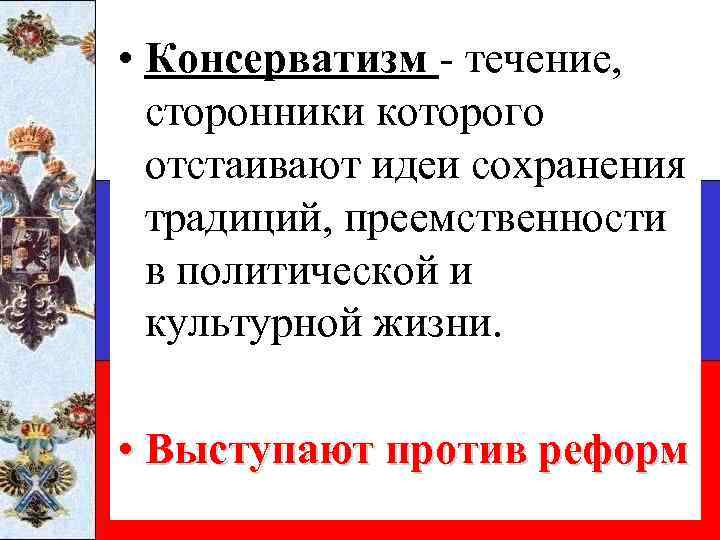 • Консерватизм - течение, сторонники которого отстаивают идеи сохранения традиций, преемственности в политической и культурной жизни.

• Выступают против реформ